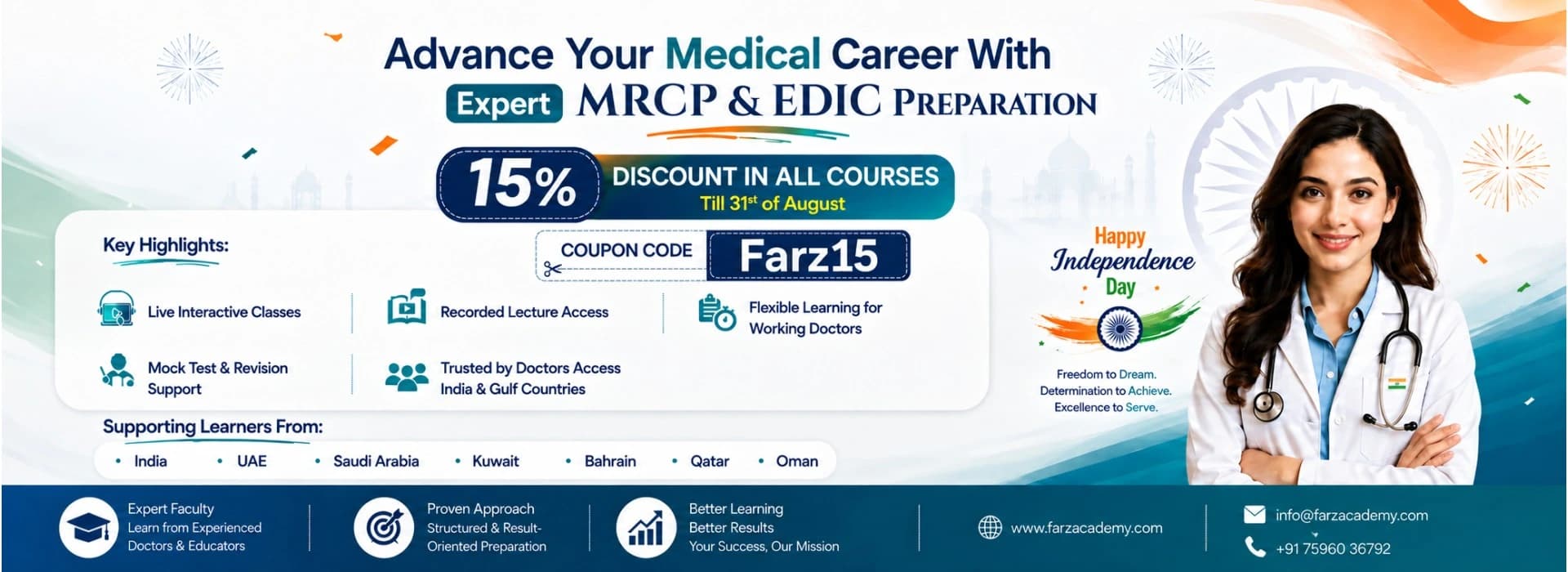 Advance Your Medical Career With

Expert MRCP & EDIC PREPARATION

15% DISCOUNT IN ALL COURSES
Till 31$^{st}$ of August

COUPON CODE Farz15

Key Highlights:

Live Interactive Classes

Recorded Lecture Access

Flexible Learning for Working Doctors

Mock Test & Revision Support

Trusted by Doctors Access India & Gulf Countries

Supporting Learners From:

• India • UAE • Saudi Arabia • Kuwait • Bahrain • Qatar • Oman

Happy Independence Day

Freedom to Dream. Determination to Achieve. Excellence to Serve.

Expert Faculty
Learn from Experienced Doctors & Educators

Proven Approach
Structured & Result-Oriented Preparation

Better Learning
Better Results
Your Success, Our Mission

www.farzacademy.com

info@farzacademy.com
+91 75960 36792